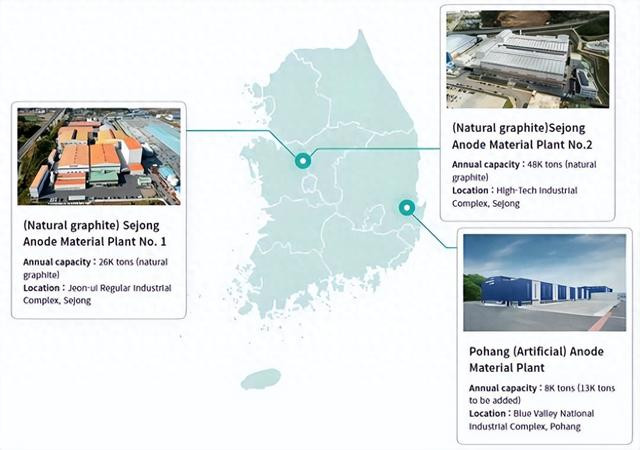 (Natural graphite) Sejong Anode Material Plant No. 1

Annual capacity : 26K tons (natural graphite)
Location : Jeon-ui Regular Industrial Complex, Sejong

(Natural graphite)Sejong Anode Material Plant No.2

Annual capacity : 48K tons (natural graphite)
Location : High-Tech Industrial Complex, Sejong

Pohang (Artificial) Anode Material Plant

Annual capacity : 8K tons (13K tons to be added)
Location : Blue Valley National Industrial Complex, Pohang